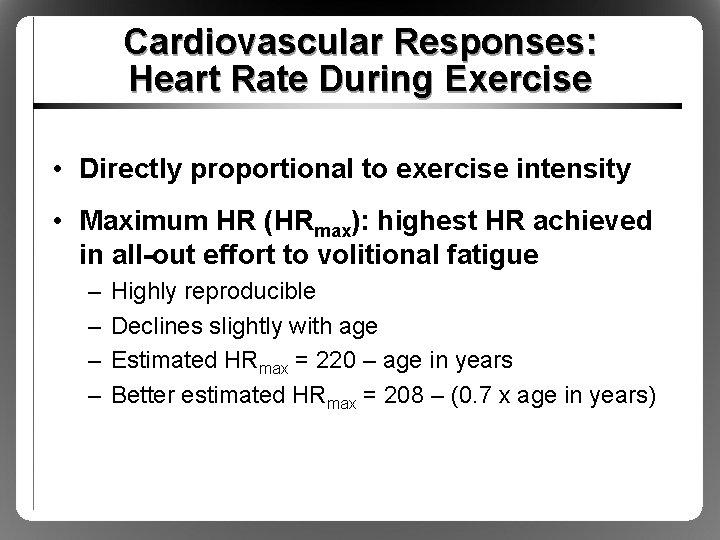 Cardiovascular Responses: Heart Rate During Exercise

• Directly proportional to exercise intensity

• Maximum HR ($HR_{max}$): highest HR achieved in all-out effort to volitional fatigue

– Highly reproducible

– Declines slightly with age

– Estimated $HR_{max}$ = 220 – age in years

– Better estimated $HR_{max}$ = 208 – (0.7 x age in years)